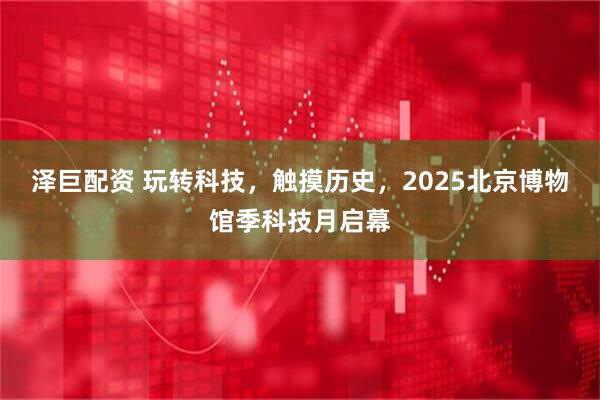 泽巨配资 玩转科技，触摸历史，2025北京博物馆季科技月启幕